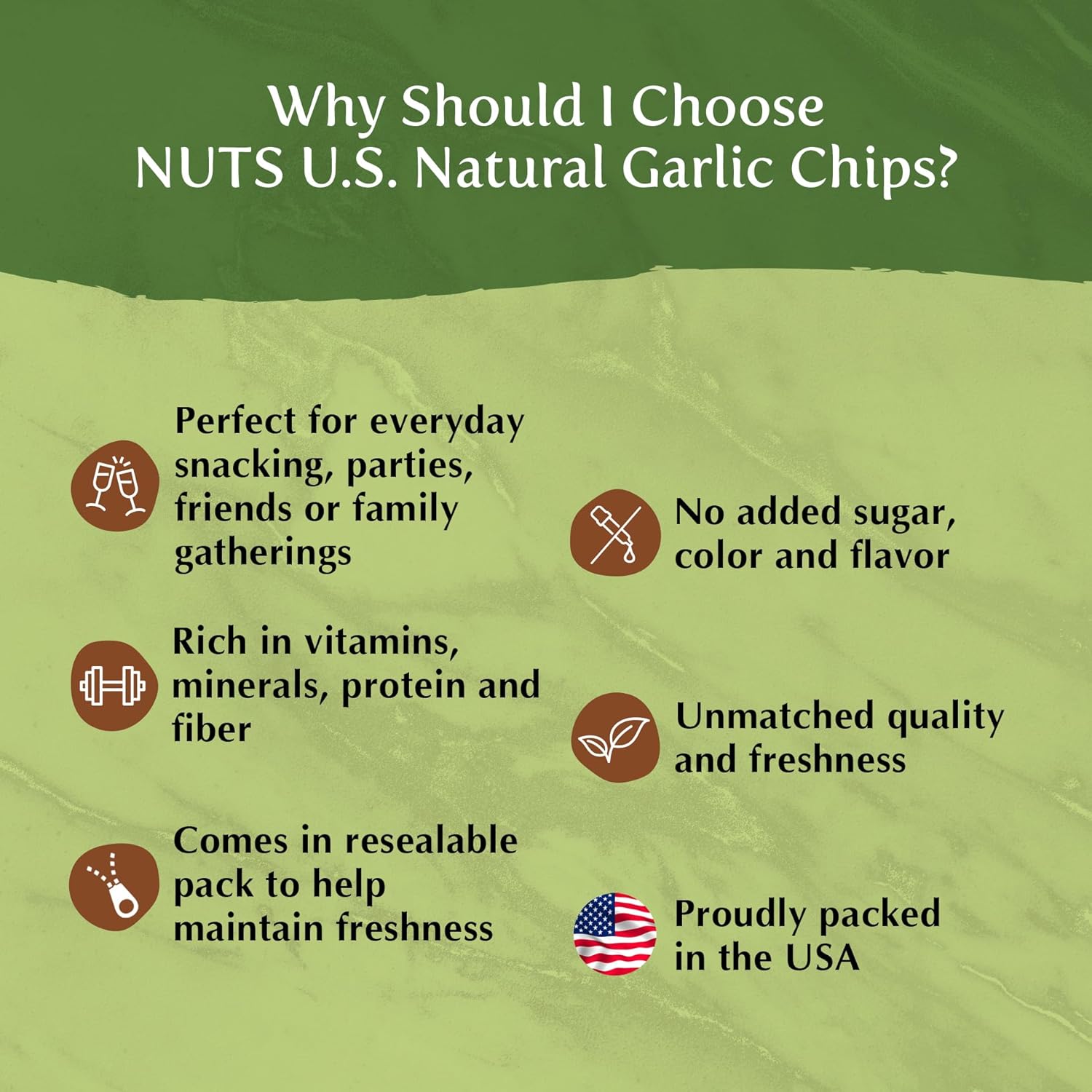 Why Should I Choose NUTS U.S. Natural Garlic Chips?

Perfect for everyday snacking, parties, friends or family gatherings

Rich in vitamins, minerals, protein and fiber

Comes in resealable pack to help maintain freshness

No added sugar, color and flavor

Unmatched quality and freshness

Proudly packed in the USA